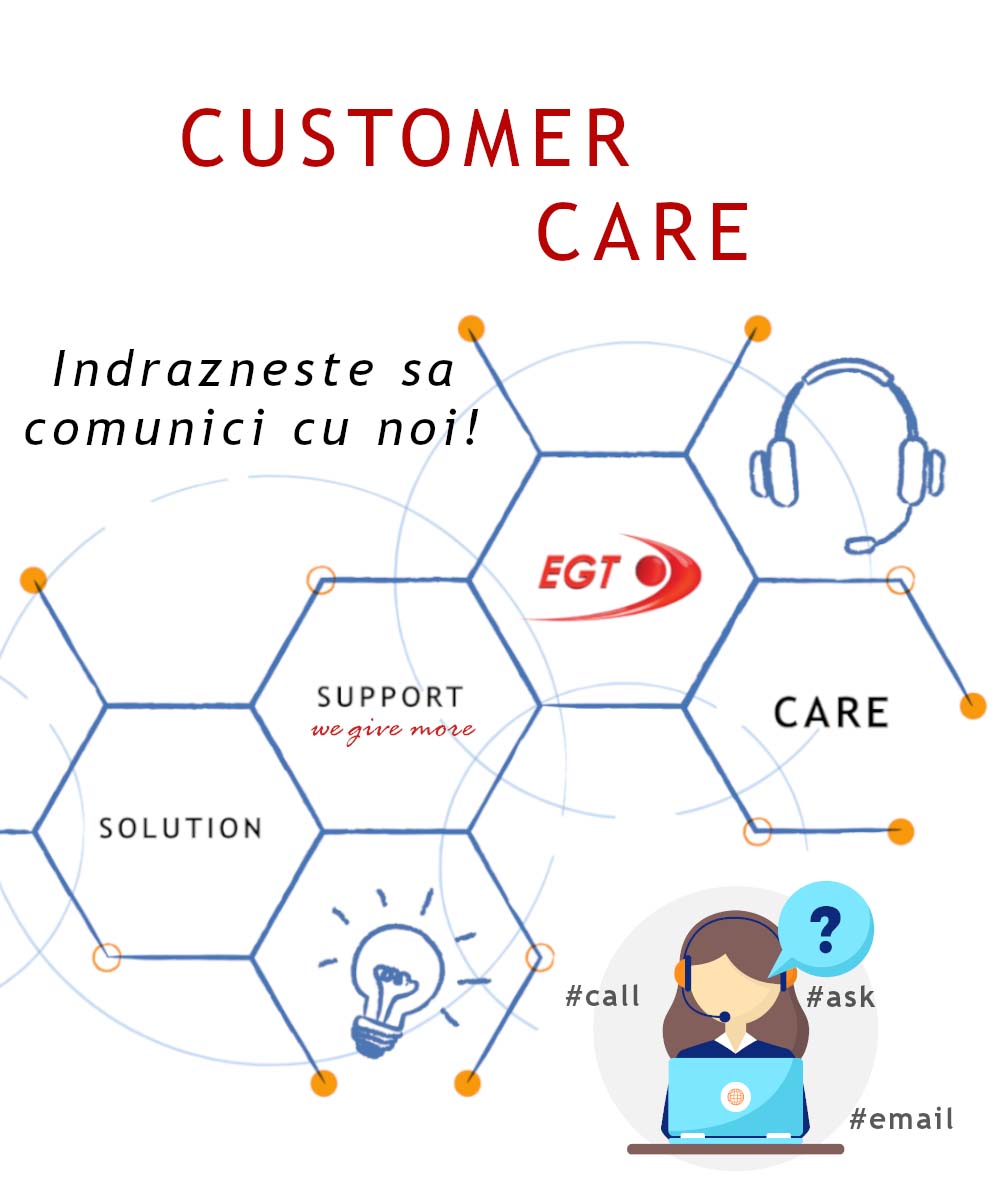 CUSTOMER CARE

Indrazneste sa comunici cu noi!

EGT

SUPPORT
we give more

CARE

SOLUTION

?

#call

#ask

#email